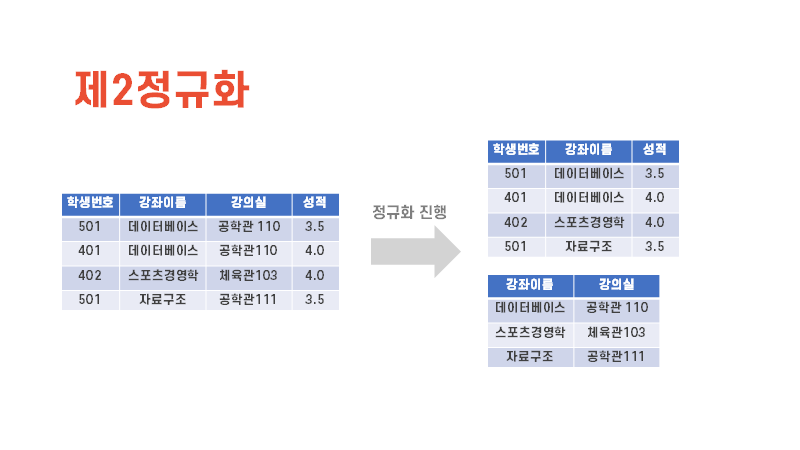 제2정규화

| 학생번호 | 강좌이름 | 강의실 | 성적 |
|---|---|---|---|
| 501 | 데이터베이스 | 공학관 110 | 3.5 |
| 401 | 데이터베이스 | 공학관110 | 4.0 |
| 402 | 스포츠경영학 | 체육관103 | 4.0 |
| 501 | 자료구조 | 공학관111 | 3.5 |

정규화 진행

| 학생번호 | 강좌이름 | 성적 |
|---|---|---|
| 501 | 데이터베이스 | 3.5 |
| 401 | 데이터베이스 | 4.0 |
| 402 | 스포츠경영학 | 4.0 |
| 501 | 자료구조 | 3.5 |

| 강좌이름 | 강의실 |
|---|---|
| 데이터베이스 | 공학관 110 |
| 스포츠경영학 | 체육관103 |
| 자료구조 | 공학관111 |